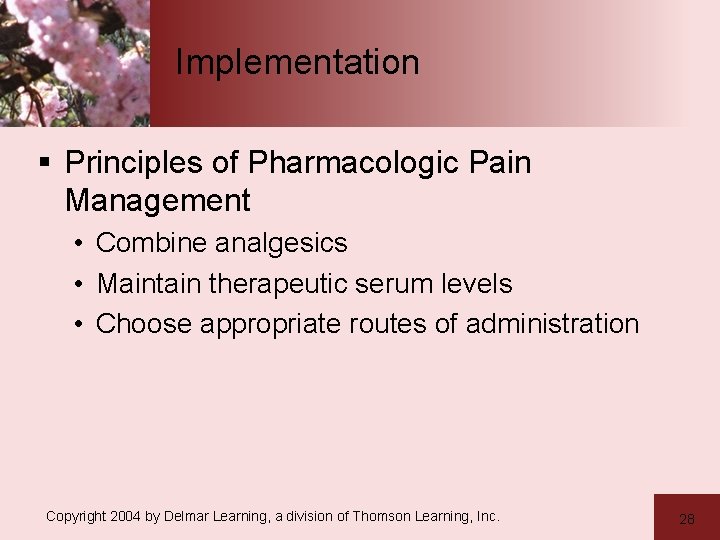 Implementation

▪ Principles of Pharmacologic Pain Management

• Combine analgesics
• Maintain therapeutic serum levels
• Choose appropriate routes of administration

Copyright 2004 by Delmar Learning, a division of Thomson Learning, Inc.

28